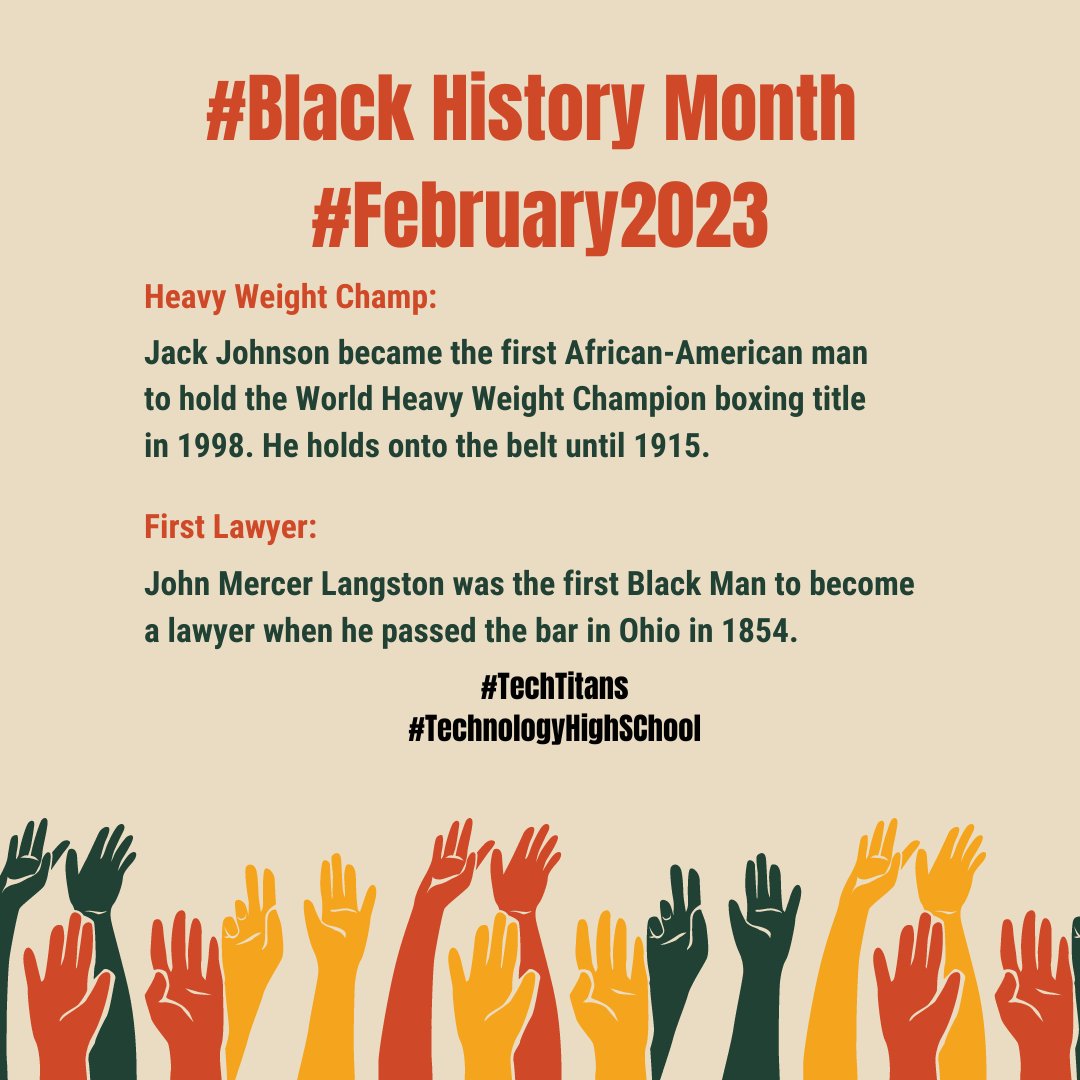 #Black History Month
#February2023

Heavy Weight Champ:

Jack Johnson became the first African-American man to hold the World Heavy Weight Champion boxing title in 1998. He holds onto the belt until 1915.

First Lawyer:

John Mercer Langston was the first Black Man to become a lawyer when he passed the bar in Ohio in 1854.

#TechTitans
#TechnologyHighSChool